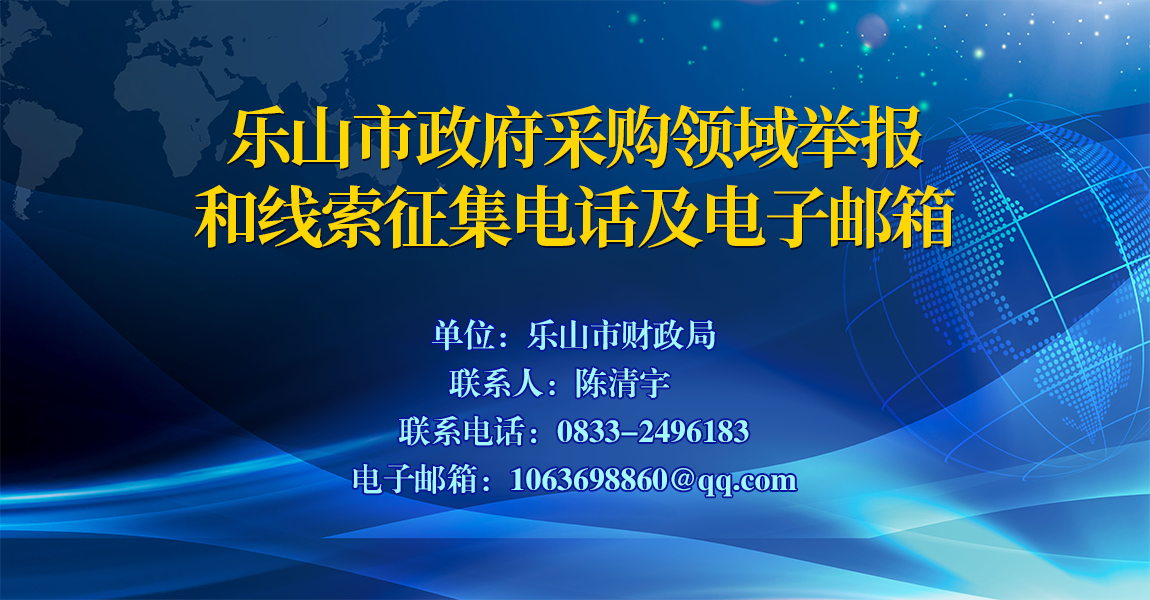 乐山市政府采购领域举报和线索征集电话及电子邮箱

单位：乐山市财政局
联系人：陈清宇
联系电话：0833-2496183
电子邮箱：1063698860@qq.com